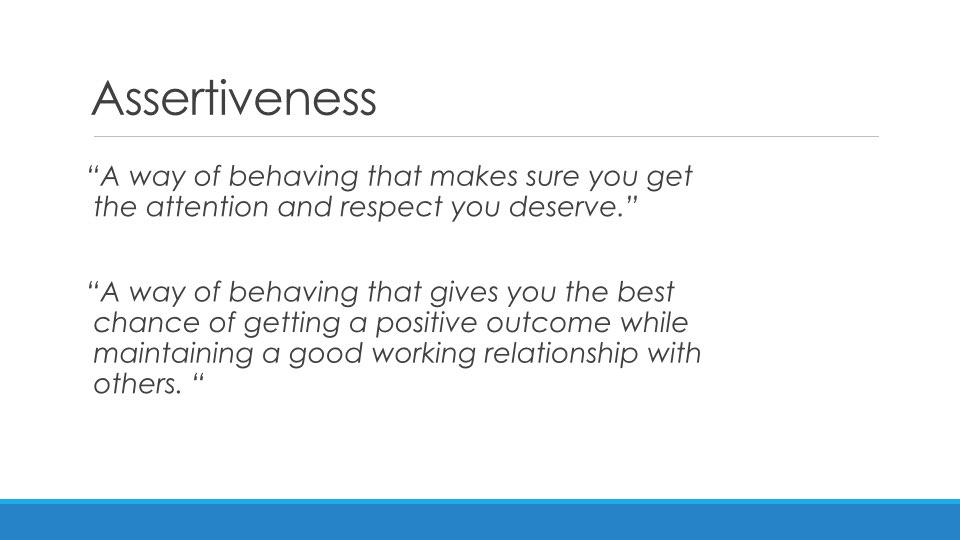 Assertiveness

“A way of behaving that makes sure you get the attention and respect you deserve.”

“A way of behaving that gives you the best chance of getting a positive outcome while maintaining a good working relationship with others. “